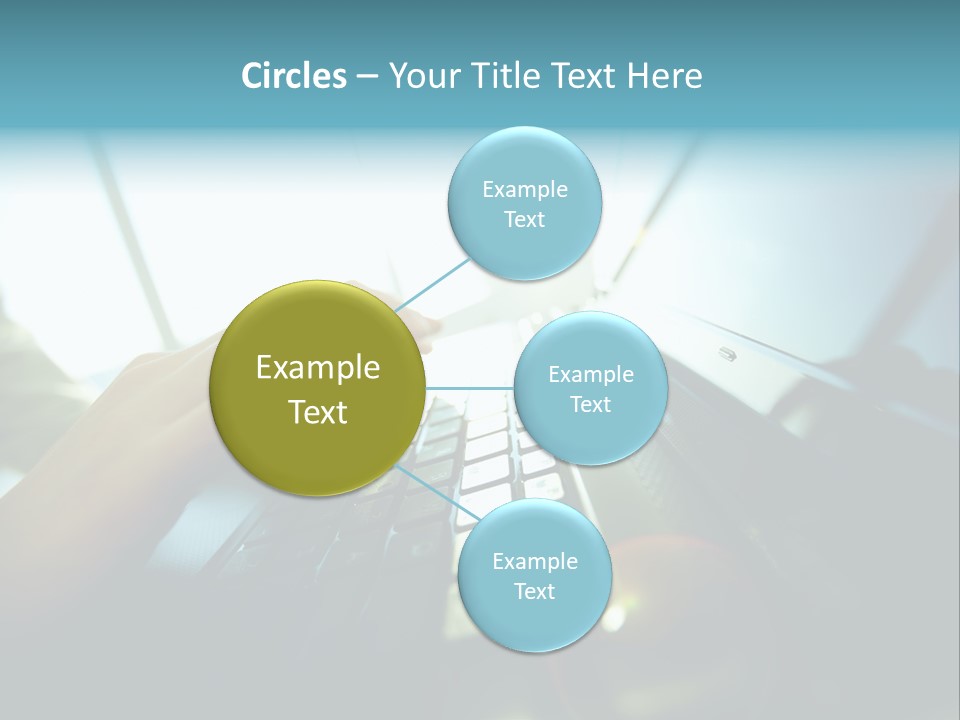 Circles – Your Title Text Here

Example Text

Example Text

Example Text

Example Text